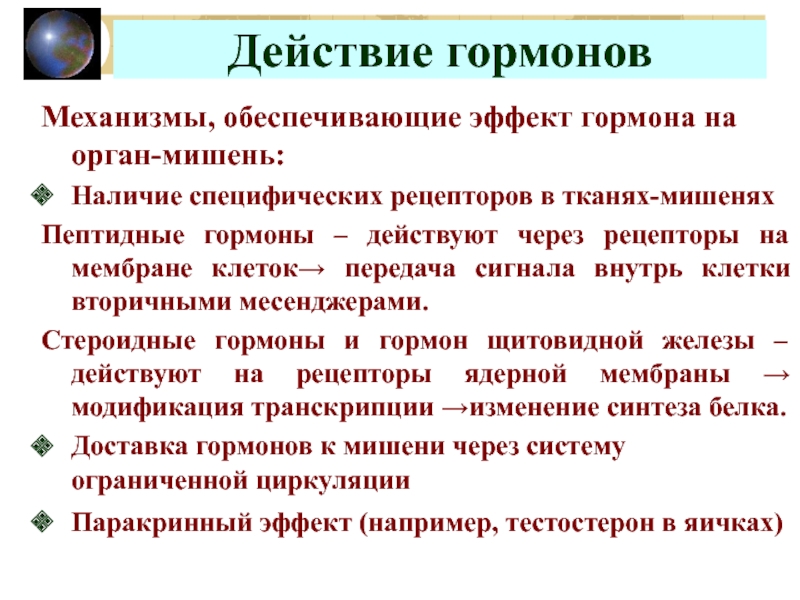 Действие гормонов

Механизмы, обеспечивающие эффект гормона на орган-мишень:

Наличие специфических рецепторов в тканях-мишенях

Пептидные гормоны – действуют через рецепторы на мембране клеток→ передача сигнала внутрь клетки вторичными месенджерами.

Стероидные гормоны и гормон щитовидной железы – действуют на рецепторы ядерной мембраны → модификация транскрипции →изменение синтеза белка.

Доставка гормонов к мишени через систему ограниченной циркуляции

Паракринный эффект (например, тестостерон в яичках)